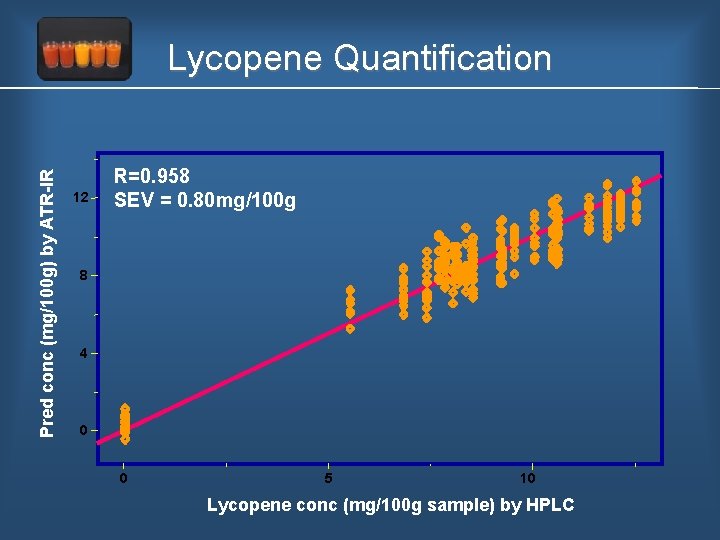 Lycopene Quantification

R=0.958
SEV = 0.80mg/100g

Pred conc (mg/100g) by ATR-IR

12
8
4
0

0
5
10

Lycopene conc (mg/100g sample) by HPLC